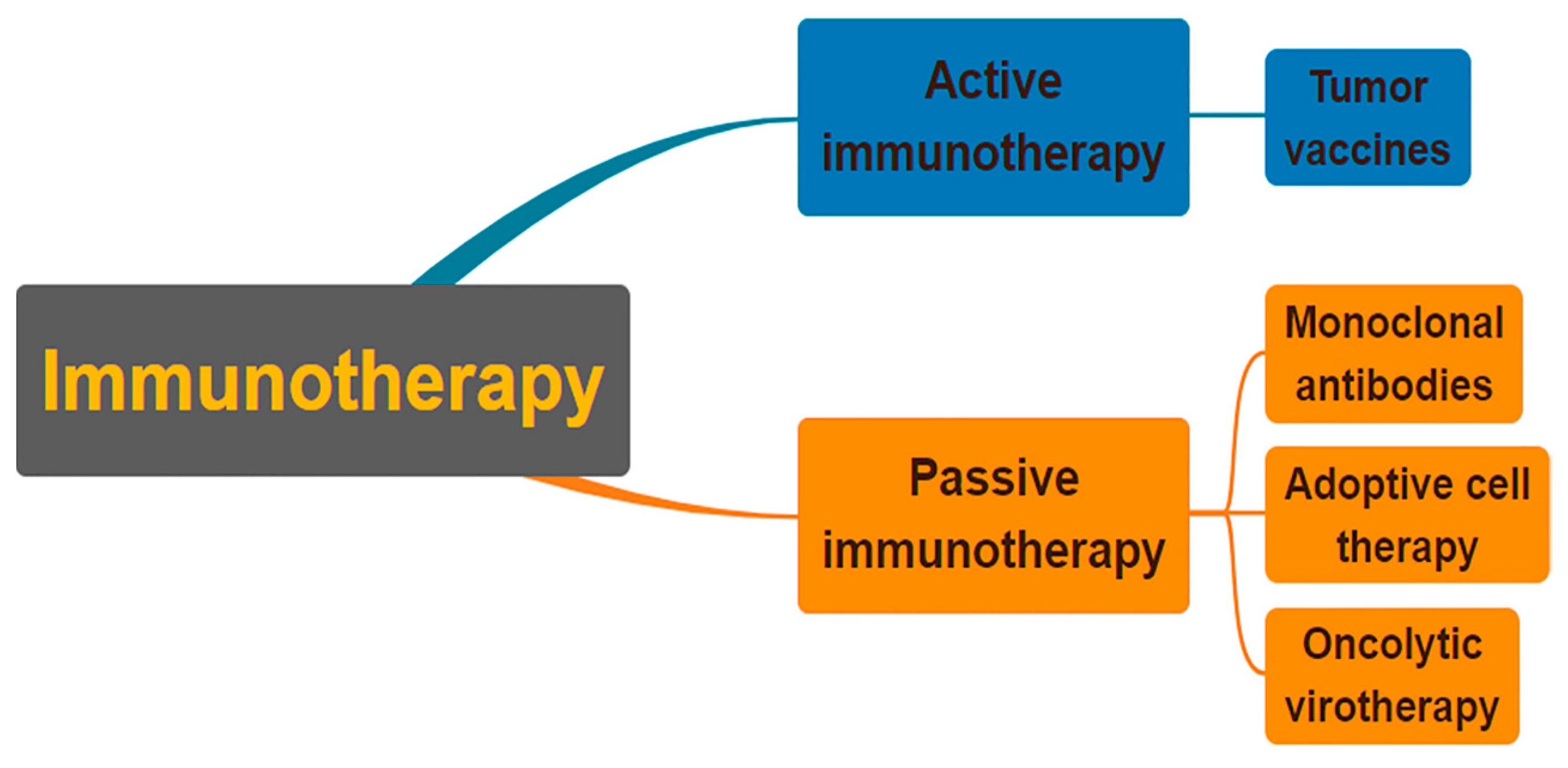 Immunotherapy

Active immunotherapy

Tumor vaccines

Passive immunotherapy

Monoclonal antibodies

Adoptive cell therapy

Oncolytic virotherapy